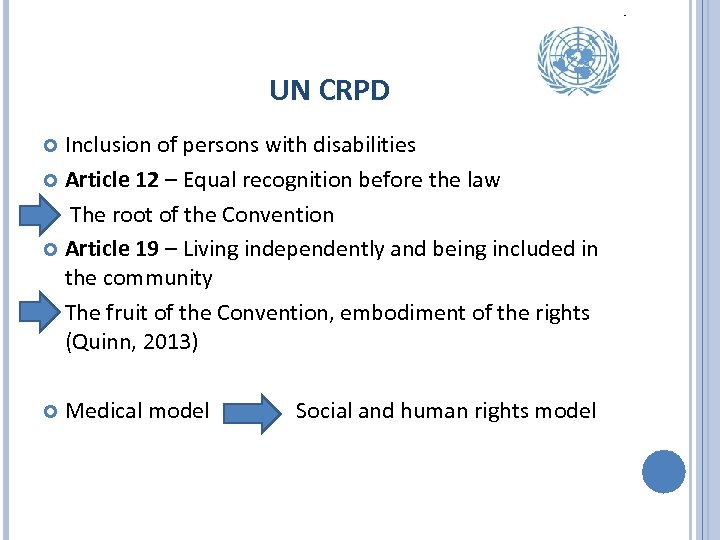 UN CRPD

Inclusion of persons with disabilities

Article 12 – Equal recognition before the law

The root of the Convention

Article 19 – Living independently and being included in the community

The fruit of the Convention, embodiment of the rights (Quinn, 2013)

Medical model Social and human rights model